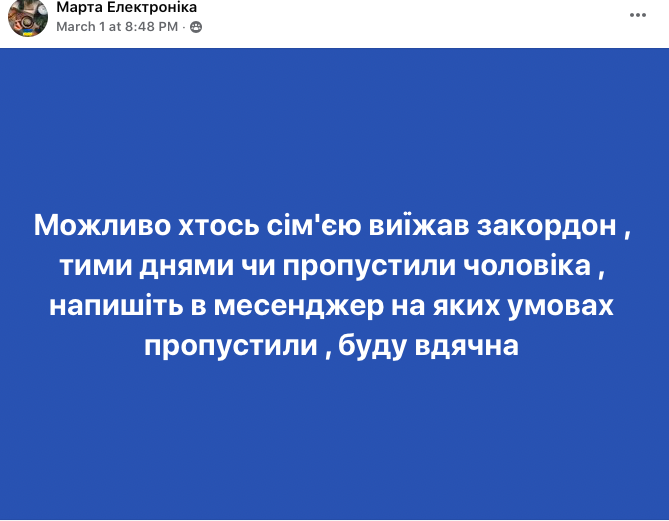 Марта Електроніка
March 1 at 8:48 PM ·

Можливо хтось сім'єю виїжав закордон , тими днями чи пропустили чоловіка , напишіть в месенджер на яких умовах пропустили , буду вдячна